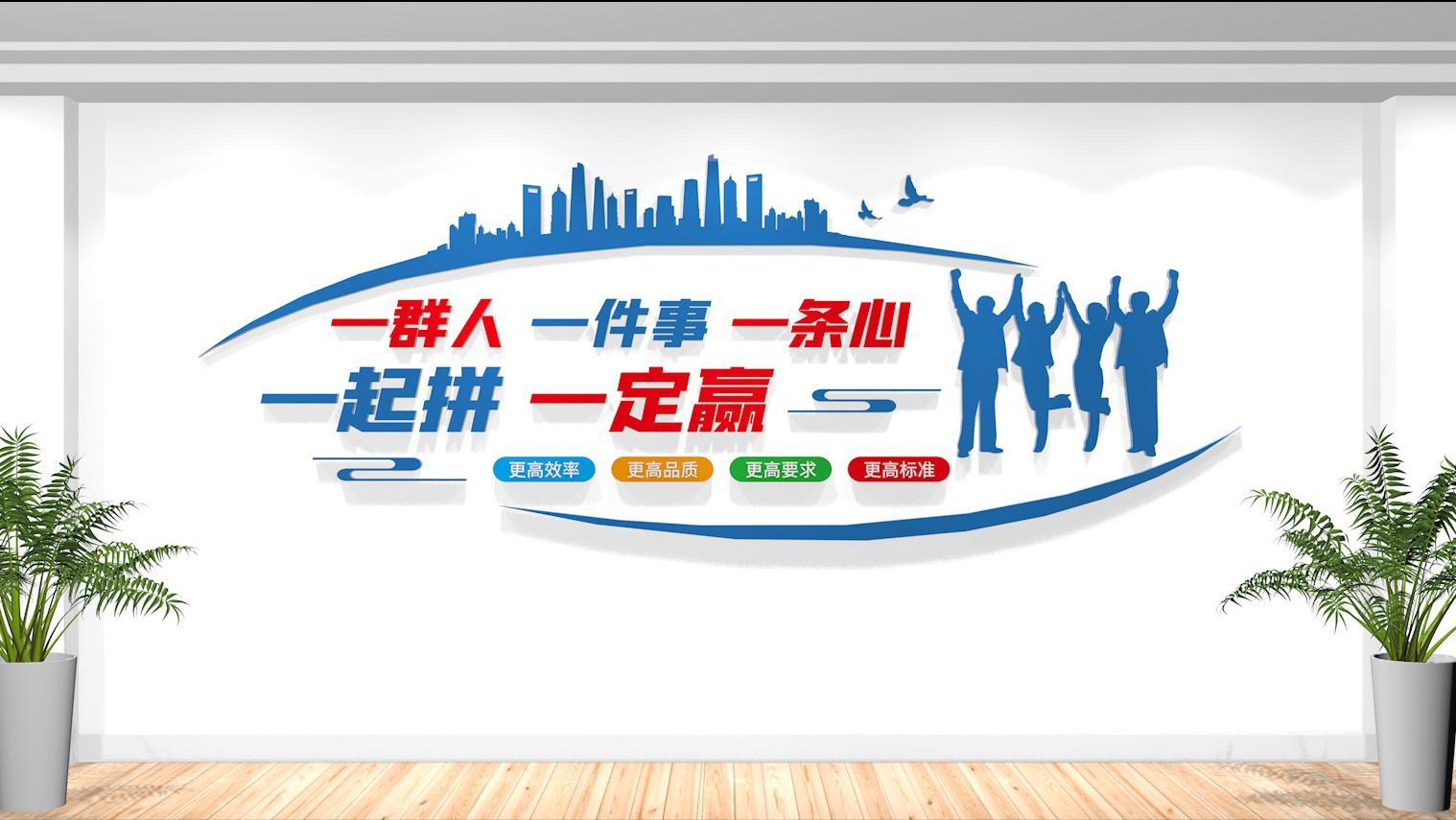 一群人 一件事 一条心

一起拼 一定赢

更高效率 更高品质 更高要求 更高标准